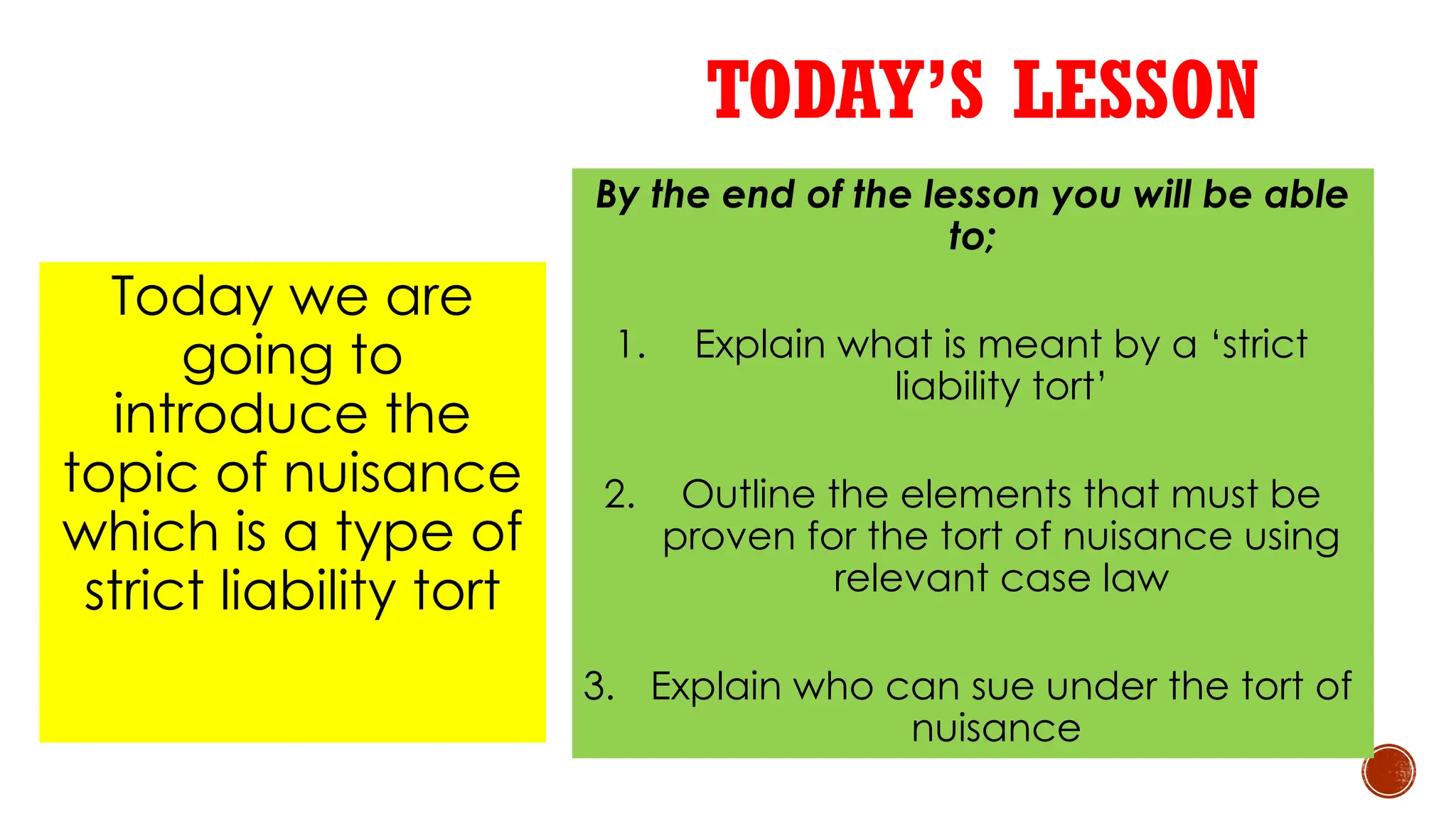 TODAY'S LESSON

Today we are going to introduce the topic of nuisance which is a type of strict liability tort

By the end of the lesson you will be able to;

1. Explain what is meant by a 'strict liability tort'

2. Outline the elements that must be proven for the tort of nuisance using relevant case law

3. Explain who can sue under the tort of nuisance